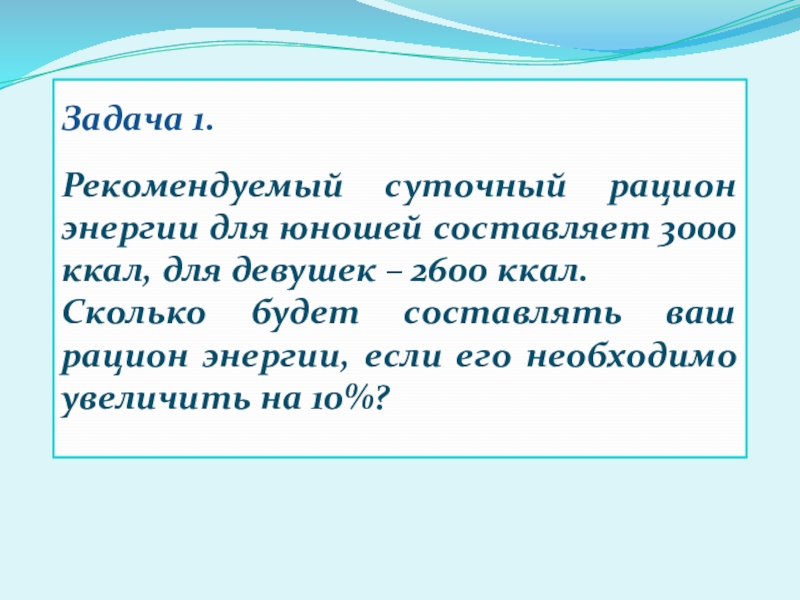 Задача 1.

Рекомендуемый суточный рацион энергии для юношей составляет 3000 ккал, для девушек – 2600 ккал.
Сколько будет составлять ваш рацион энергии, если его необходимо увеличить на 10%?